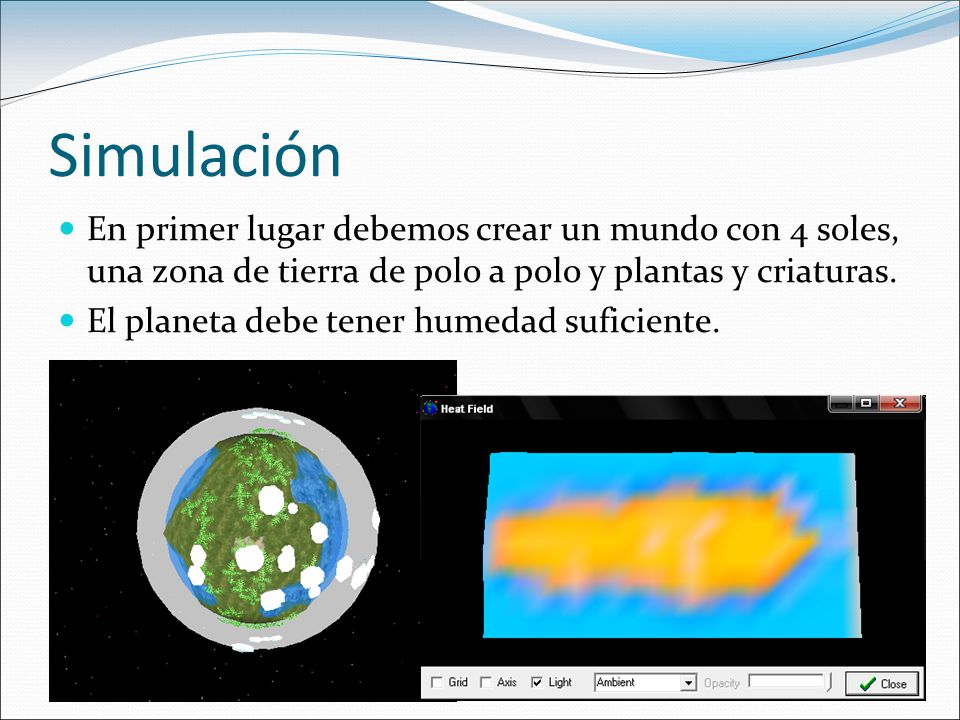 Simulación

En primer lugar debemos crear un mundo con 4 soles, una zona de tierra de polo a polo y plantas y criaturas.

El planeta debe tener humedad suficiente.

Heat Field

Grid Axis Light Ambient Opacity Close